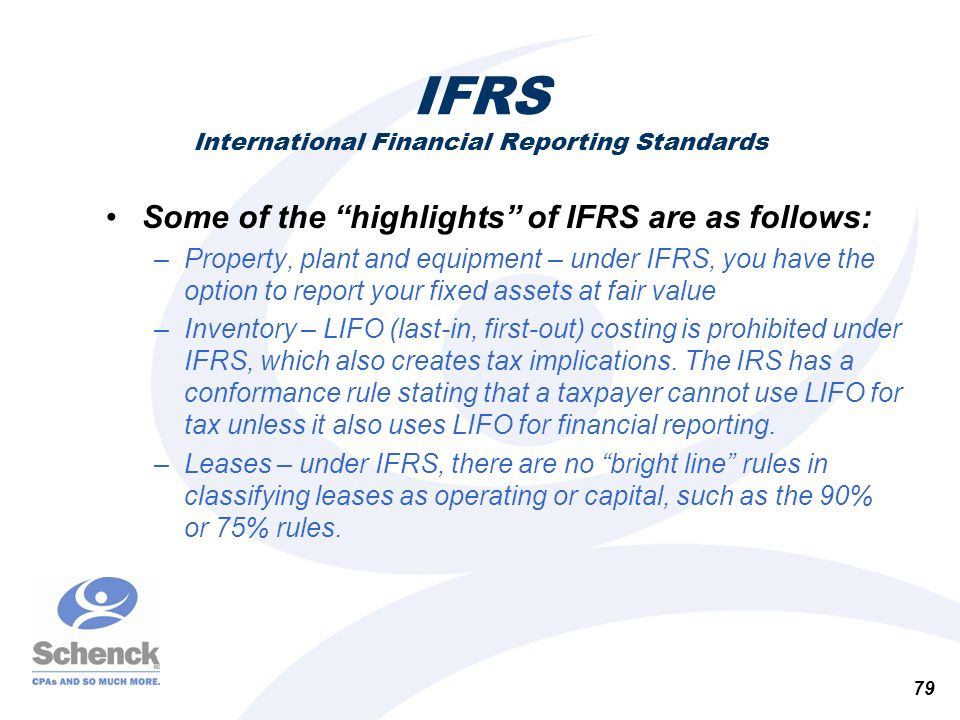 IFRS
International Financial Reporting Standards

• Some of the “highlights” of IFRS are as follows:
– Property, plant and equipment – under IFRS, you have the option to report your fixed assets at fair value
– Inventory – LIFO (last-in, first-out) costing is prohibited under IFRS, which also creates tax implications. The IRS has a conformance rule stating that a taxpayer cannot use LIFO for tax unless it also uses LIFO for financial reporting.
– Leases – under IFRS, there are no “bright line” rules in classifying leases as operating or capital, such as the 90% or 75% rules.

Schenck
CPAs AND SO MUCH MORE.

79